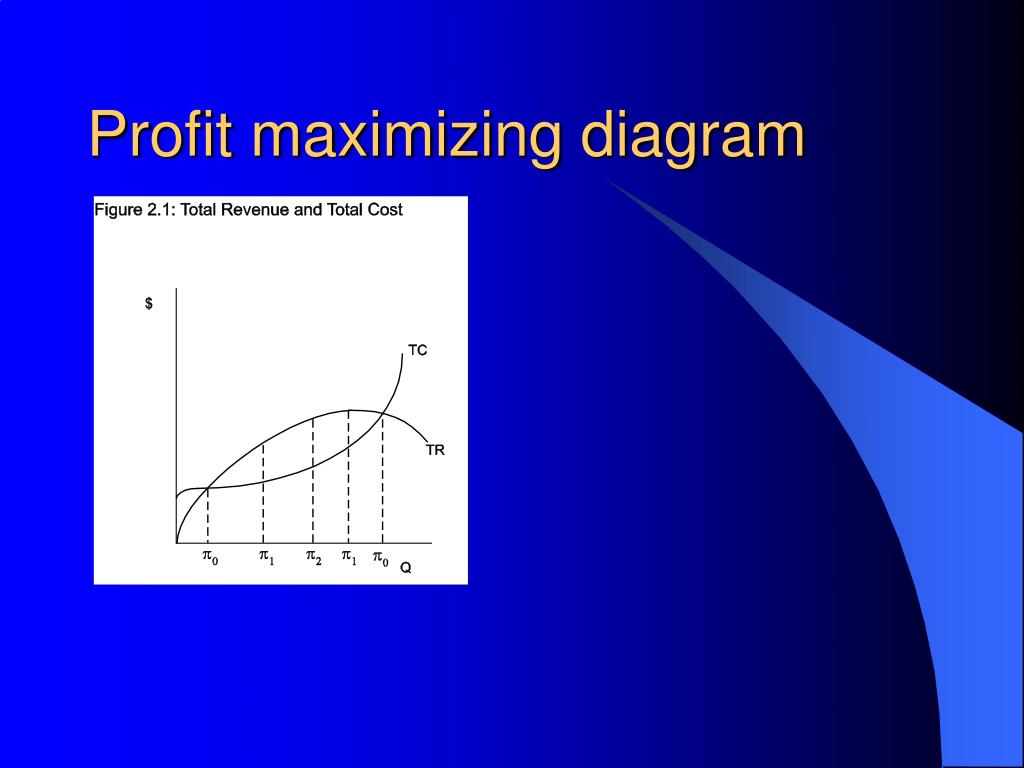 Profit maximizing diagram

Figure 2.1: Total Revenue and Total Cost

$

TC

TR

$\pi_0$ $\pi_1$ $\pi_2$ $\pi_1$ $\pi_0$ Q